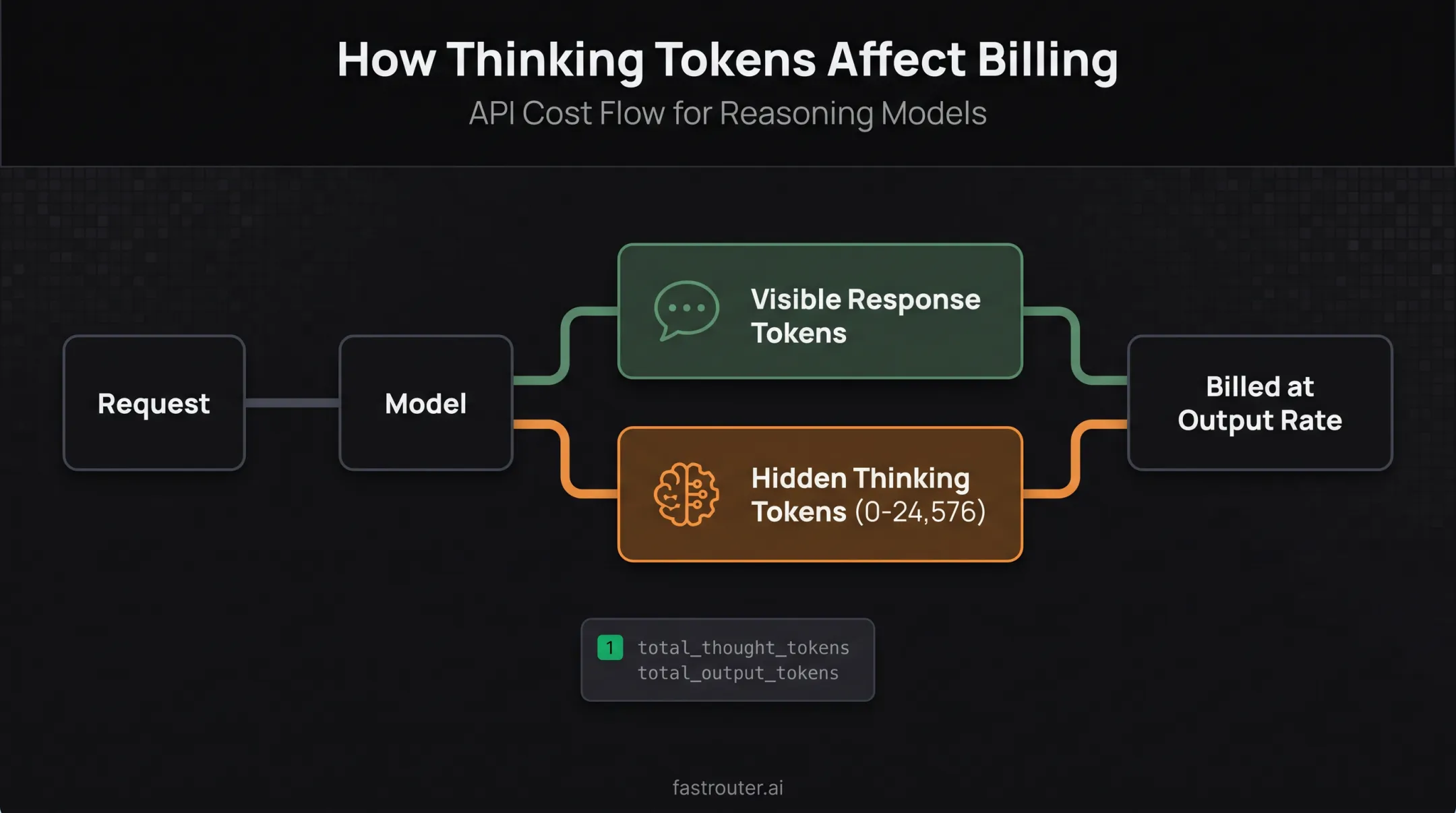 How Thinking Tokens Affect Billing

API Cost Flow for Reasoning Models

Request

Model

Visible Response Tokens

Hidden Thinking Tokens (0-24,576)

Billed at Output Rate

1 total_thought_tokens
total_output_tokens

fastrouter.ai